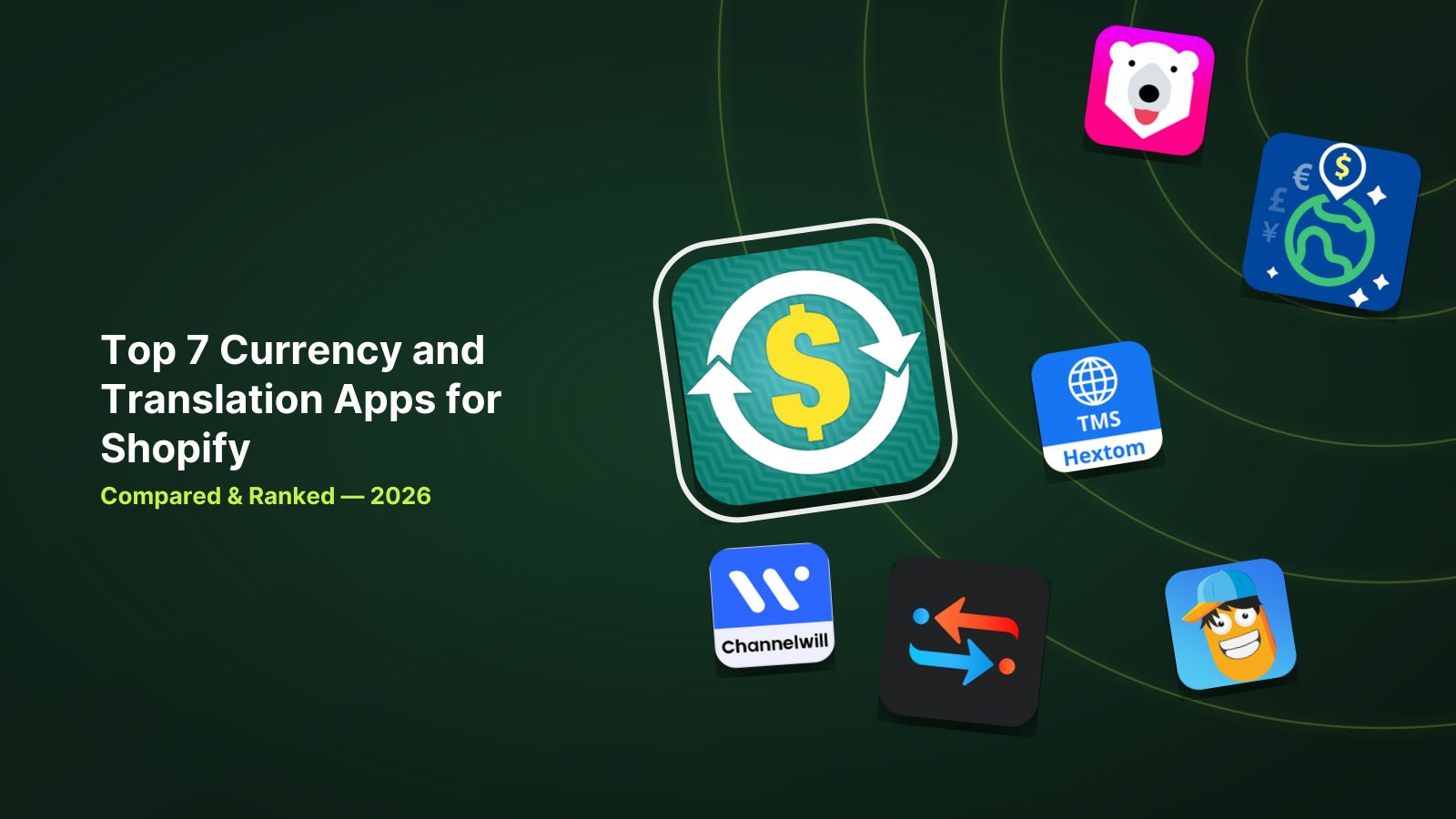 Top 7 Currency and Translation Apps for Shopify

Compared & Ranked — 2026

$

€ $ £ ¥

TMS
Hextom

Channelwill